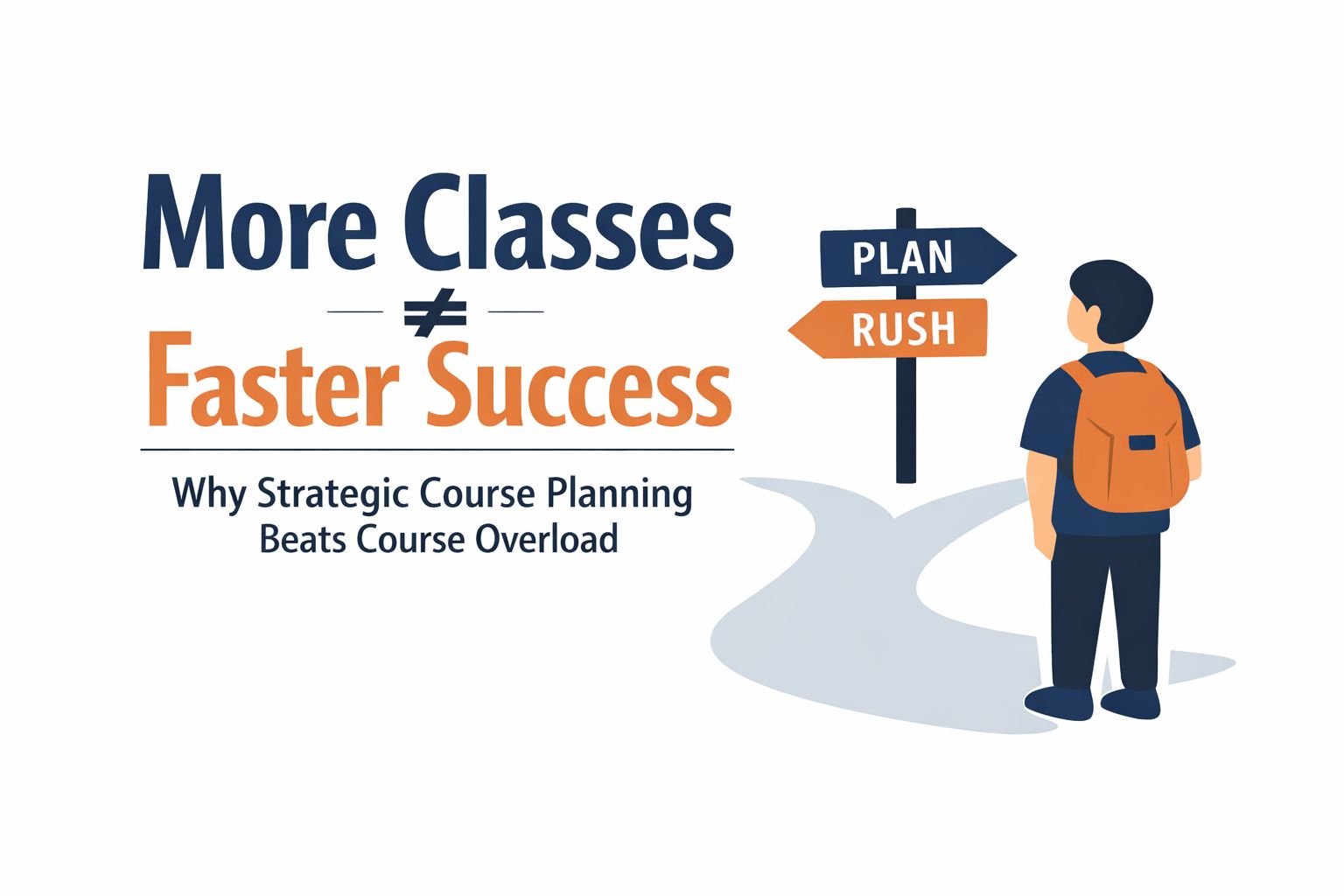 More Classes
$\neq$
Faster Success

Why Strategic Course Planning Beats Course Overload

PLAN
RUSH